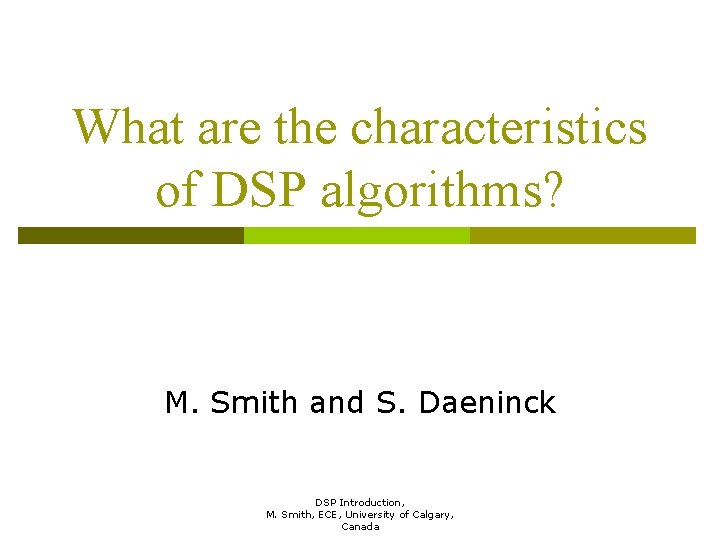 What are the characteristics of DSP algorithms?

M. Smith and S. Daeninck

DSP Introduction, M. Smith, ECE, University of Calgary, Canada